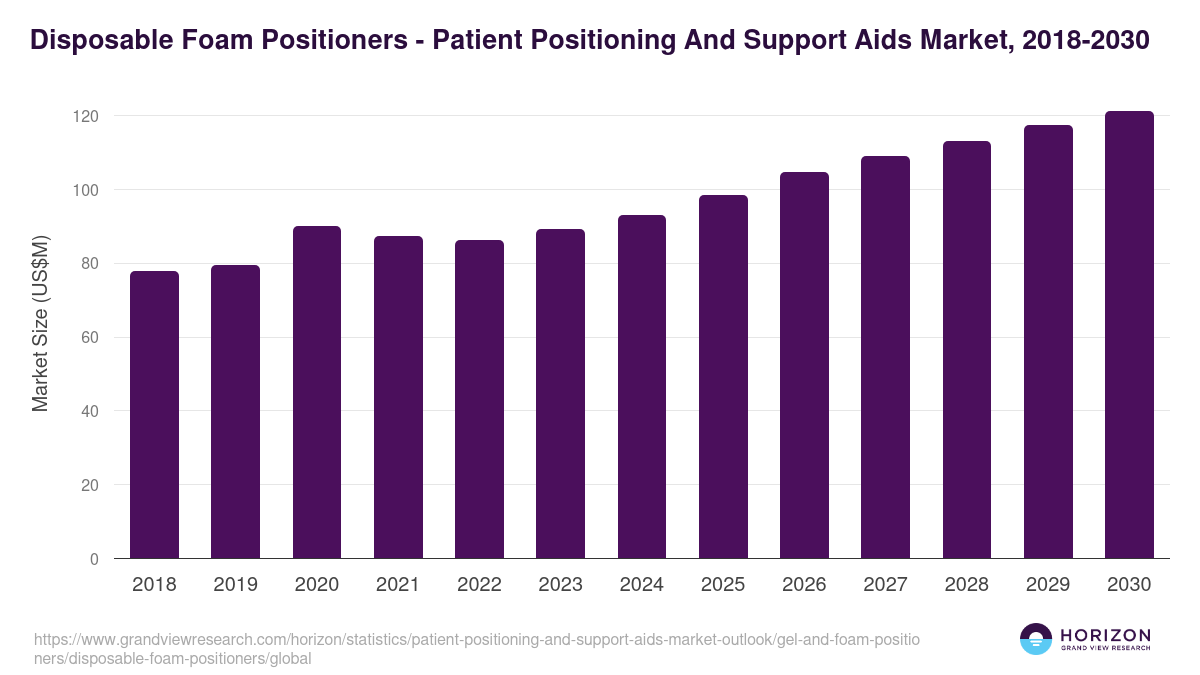 Disposable Foam Positioners - Patient Positioning And Support Aids Market, 2018-2030

Market Size (US$M)

120
100
80
60
40
20
0

2018 2019 2020 2021 2022 2023 2024 2025 2026 2027 2028 2029 2030

https://www.grandviewresearch.com/horizon/statistics/patient-positioning-and-support-aids-market-outlook/gel-and-foam-positioners/disposable-foam-positioners/global

HORIZON
GRAND VIEW RESEARCH